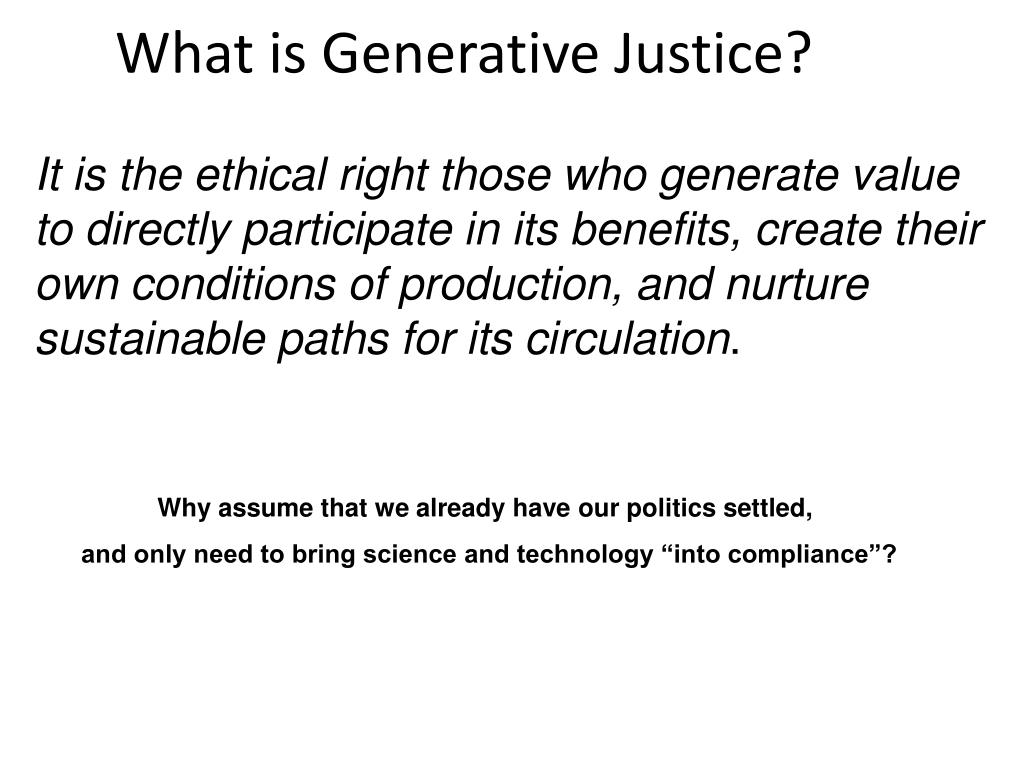 What is Generative Justice?

It is the ethical right those who generate value to directly participate in its benefits, create their own conditions of production, and nurture sustainable paths for its circulation.

Why assume that we already have our politics settled,
and only need to bring science and technology “into compliance”?